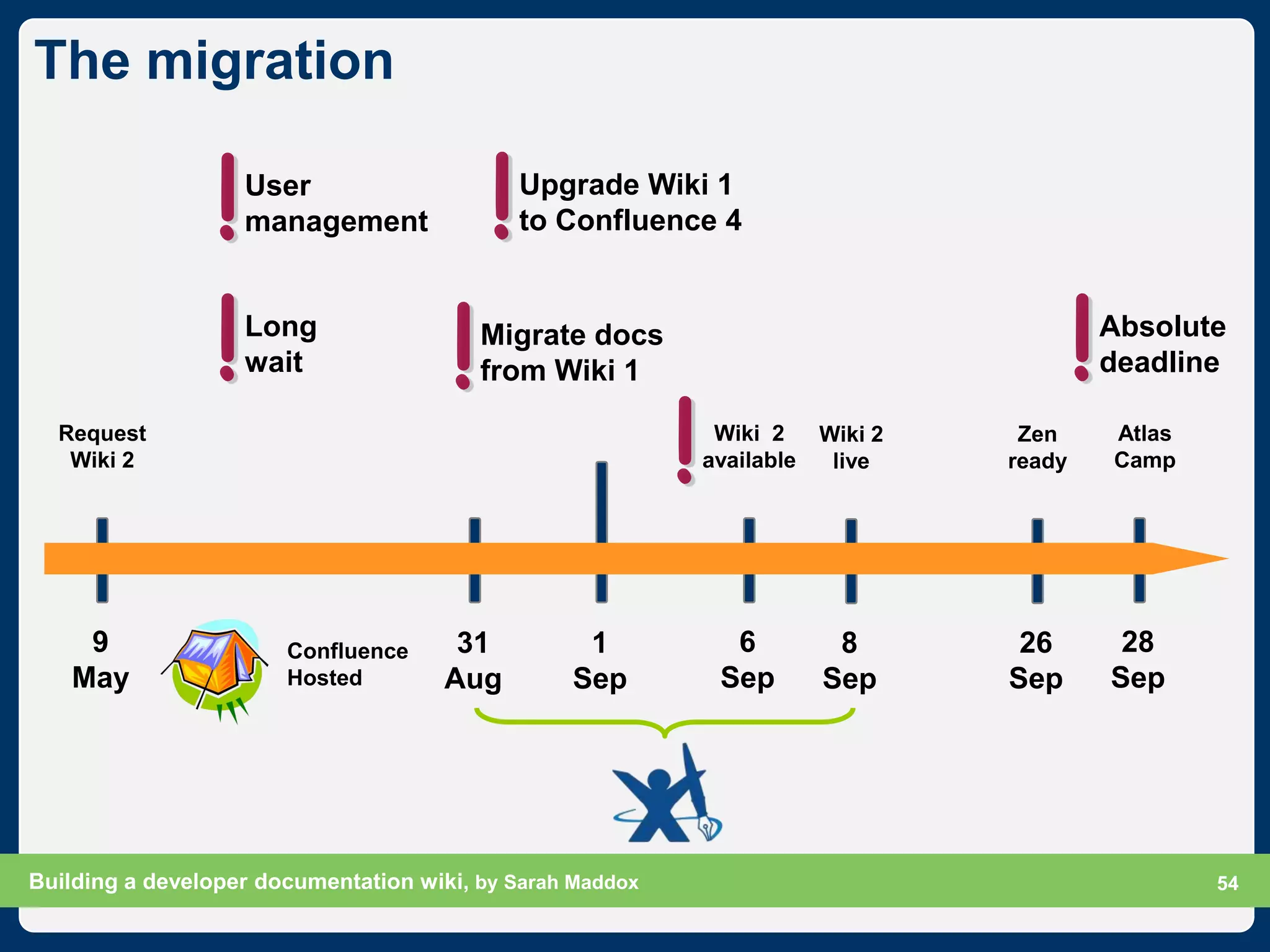 The migration

User management

Upgrade Wiki 1 to Confluence 4

Long wait

Migrate docs from Wiki 1

Absolute deadline

Request Wiki 2

Wiki 2 available

Wiki 2 live

Zen ready

Atlas Camp

9 May

Confluence Hosted

31 Aug

1 Sep

6 Sep

8 Sep

26 Sep

28 Sep

Building a developer documentation wiki, by Sarah Maddox

54